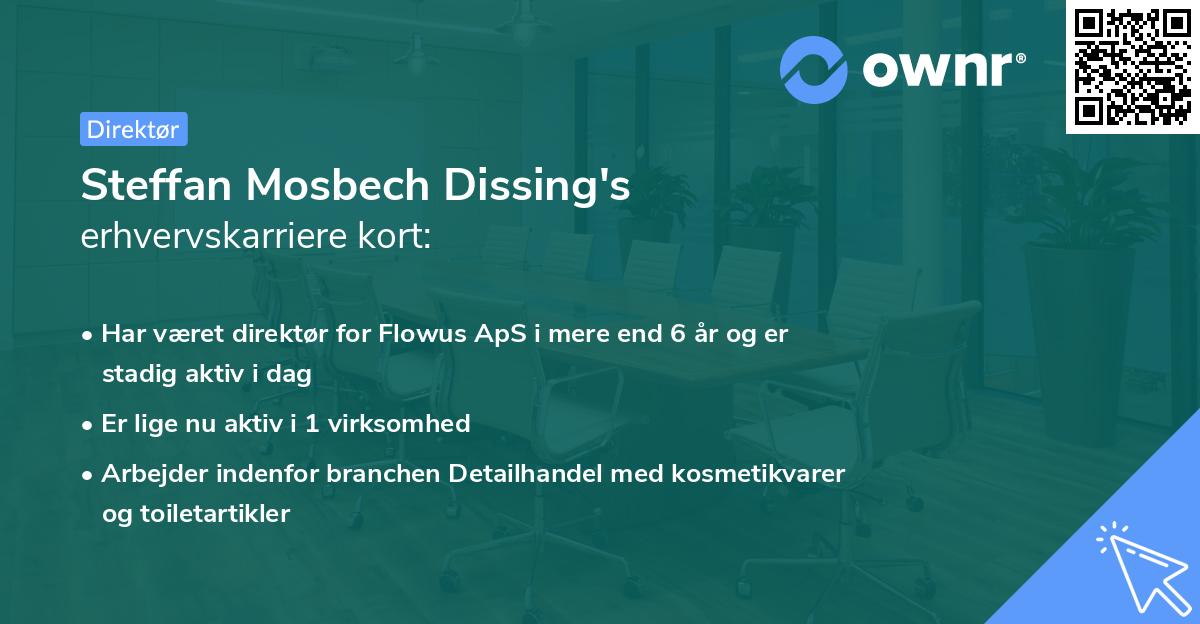 ownr®

Direktør

Steffan Mosbech Dissing's
erhvervskarriere kort:

• Har været direktør for Flowus ApS i mere end 6 år og er stadig aktiv i dag

• Er lige nu aktiv i 1 virksomhed

• Arbejder indenfor branchen Detailhandel med kosmetikvarer og toiletartikler